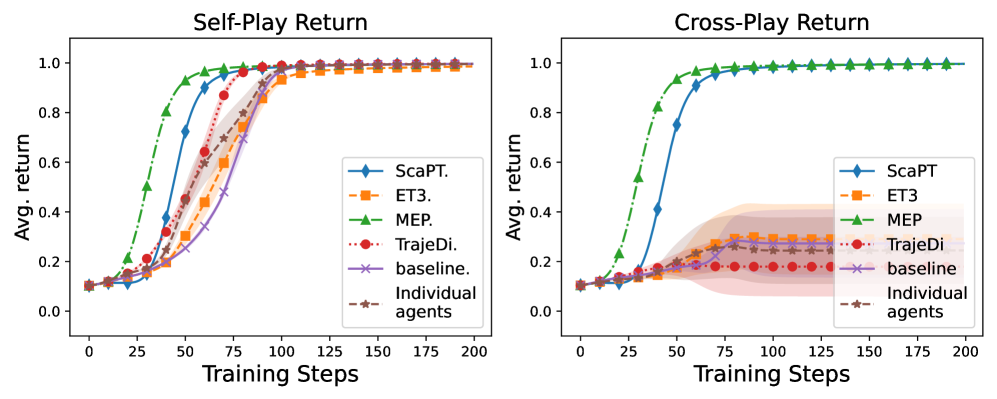 Self-Play Return

Avg. return

1.0
0.8
0.6
0.4
0.2
0.0

0 25 50 75 100 125 150 175 200

Training Steps

ScaPT.
ET3.
MEP.
TrajeDi.
baseline.
Individual agents

Cross-Play Return

Avg. return

1.0
0.8
0.6
0.4
0.2
0.0

0 25 50 75 100 125 150 175 200

Training Steps

ScaPT
ET3
MEP
TrajeDi
baseline
Individual agents